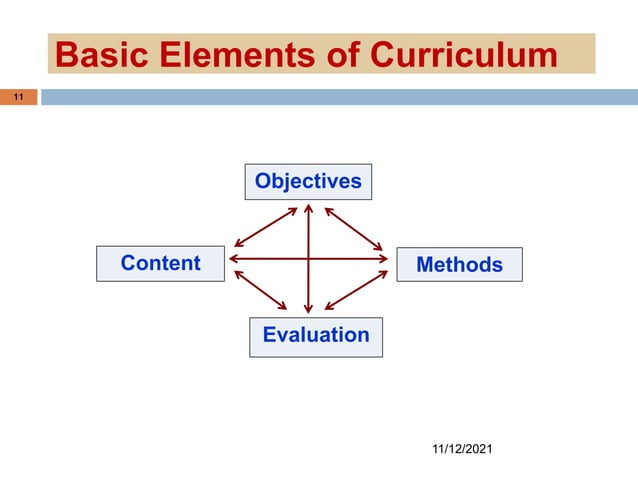 Basic Elements of Curriculum

11

Objectives

Content

Methods

Evaluation

11/12/2021